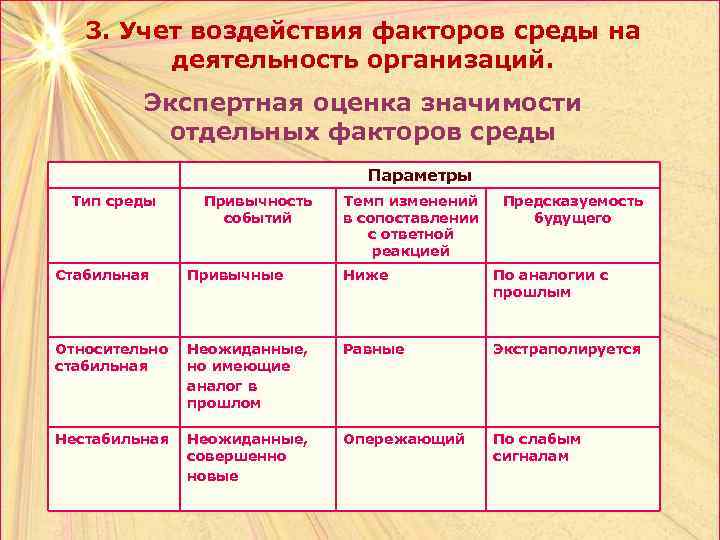 3. Учет воздействия факторов среды на деятельность организаций.

Экспертная оценка значимости отдельных факторов среды

| | Параметры | | |
|---|---|---|---|
| Тип среды | Привычность событий | Темп изменений в сопоставлении с ответной реакцией | Предсказуемость будущего |
| Стабильная | Привычные | Ниже | По аналогии с прошлым |
| Относительно стабильная | Неожиданные, но имеющие аналог в прошлом | Равные | Экстраполируется |
| Нестабильная | Неожиданные, совершенно новые | Опережающий | По слабым сигналам |